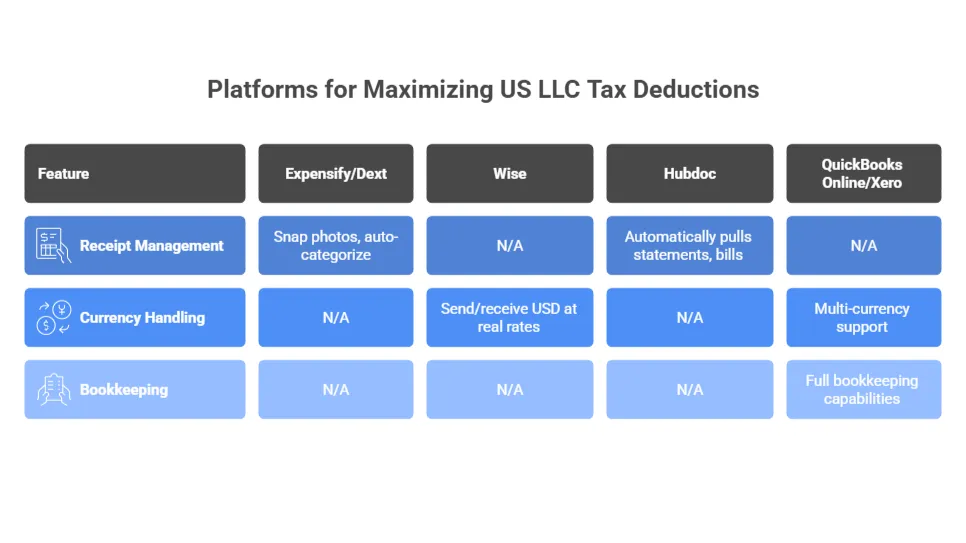 Platforms for Maximizing US LLC Tax Deductions

| Feature | Expensify/Dext | Wise | Hubdoc | QuickBooks Online/Xero |
|---|---|---|---|---|
| Receipt Management | Snap photos, auto-categorize | N/A | Automatically pulls statements, bills | N/A |
| Currency Handling | N/A | Send/receive USD at real rates | N/A | Multi-currency support |
| Bookkeeping | N/A | N/A | N/A | Full bookkeeping capabilities |